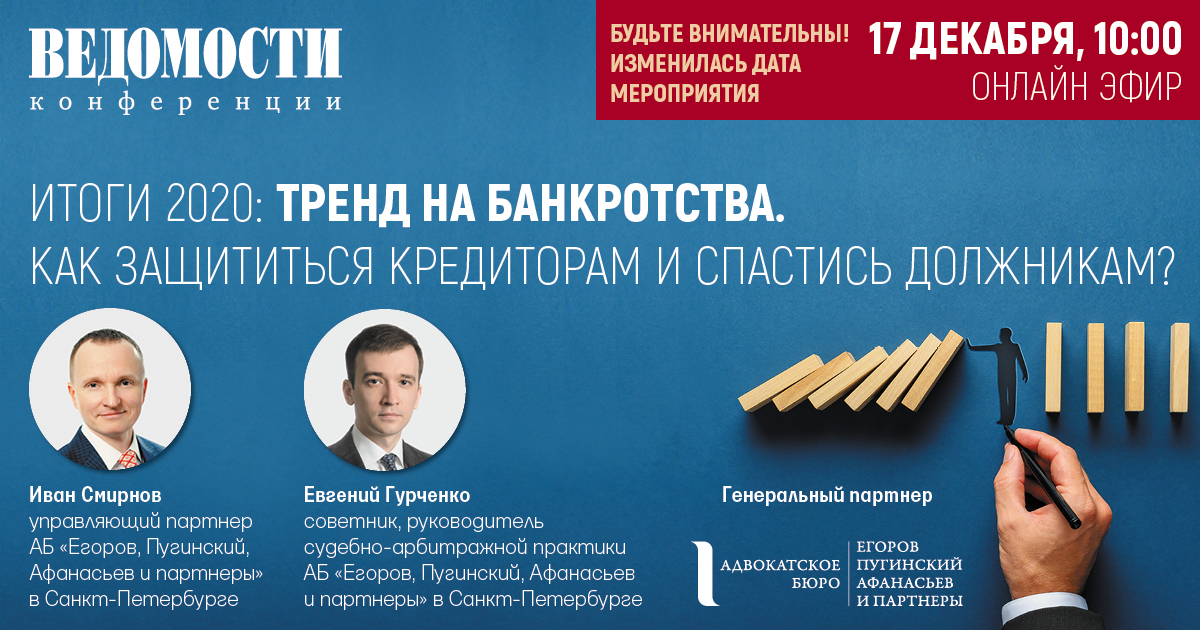 ВЕДОМОСТИ
конференции

БУДЬТЕ ВНИМАТЕЛЬНЫ! ИЗМЕНИЛАСЬ ДАТА МЕРОПРИЯТИЯ

17 ДЕКАБРЯ, 10:00
ОНЛАЙН ЭФИР

ИТОГИ 2020: ТРЕНД НА БАНКРОТСТВА.
КАК ЗАЩИТИТЬСЯ КРЕДИТОРАМ И СПАСТИСЬ ДОЛЖНИКАМ?

Иван Смирнов
управляющий партнер АБ «Егоров, Пугинский, Афанасьев и партнеры» в Санкт-Петербурге

Евгений Гурченко
советник, руководитель судебно-арбитражной практики АБ «Егоров, Пугинский, Афанасьев и партнеры» в Санкт-Петербурге

Генеральный партнер

АДВОКАТСКОЕ БЮРО
ЕГОРОВ ПУГИНСКИЙ АФАНАСЬЕВ И ПАРТНЕРЫ